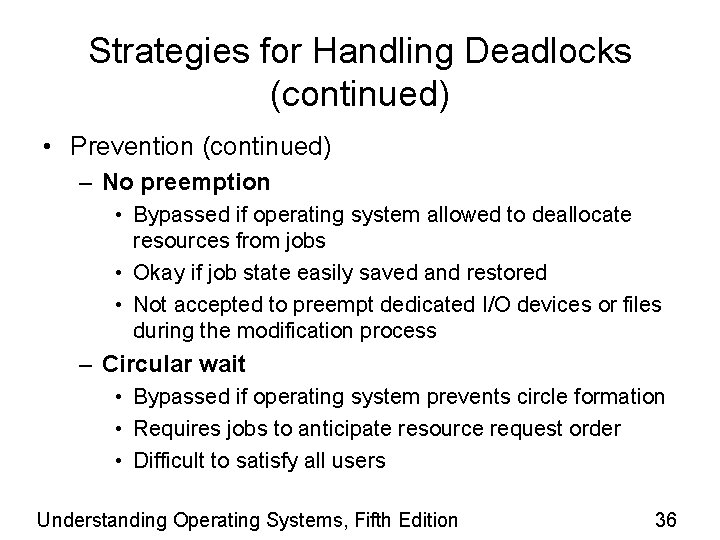 Strategies for Handling Deadlocks (continued)

• Prevention (continued)
– No preemption
• Bypassed if operating system allowed to deallocate resources from jobs
• Okay if job state easily saved and restored
• Not accepted to preempt dedicated I/O devices or files during the modification process
– Circular wait
• Bypassed if operating system prevents circle formation
• Requires jobs to anticipate resource request order
• Difficult to satisfy all users

Understanding Operating Systems, Fifth Edition

36